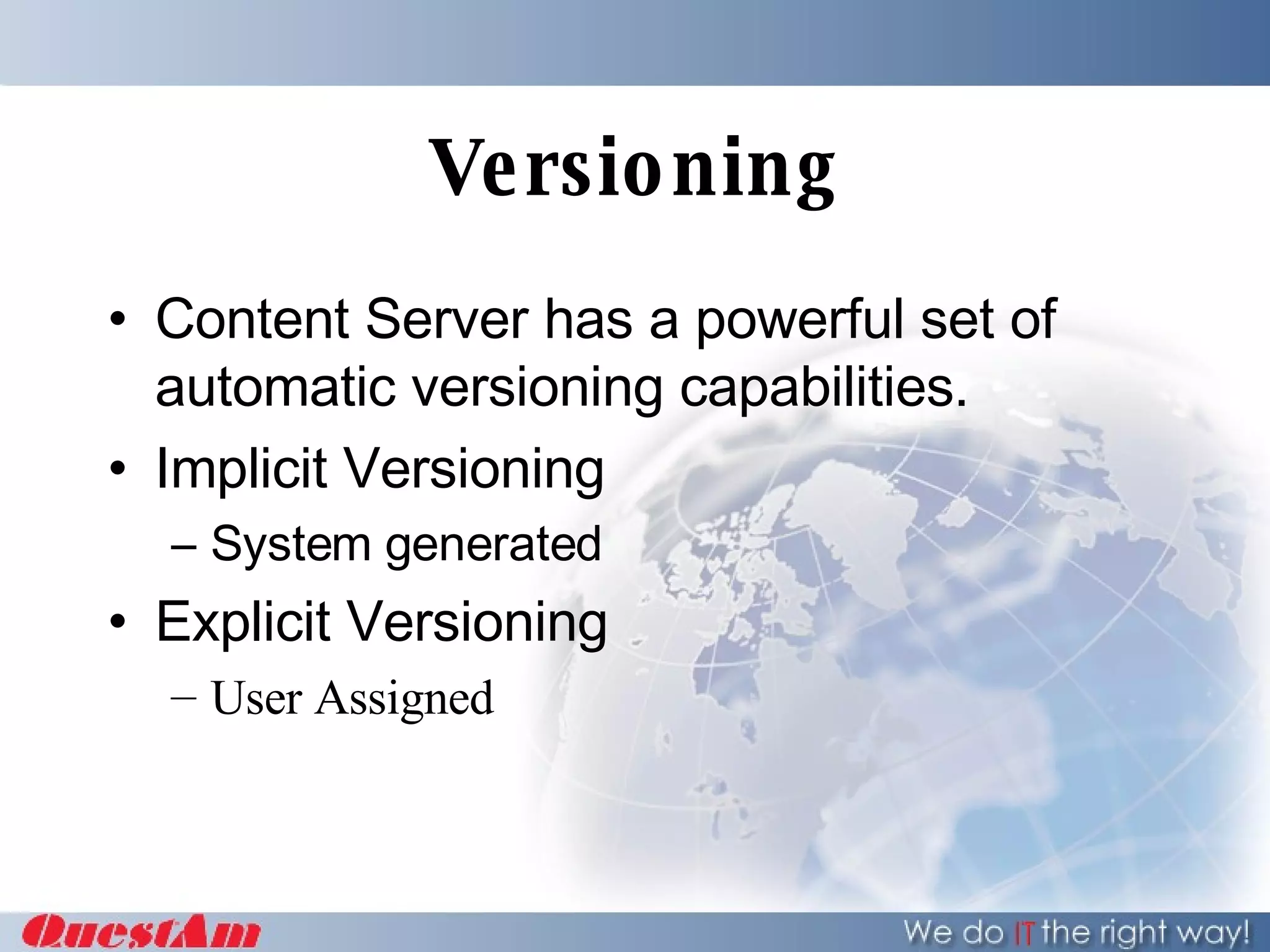 Versioning

• Content Server has a powerful set of automatic versioning capabilities.
• Implicit Versioning
– System generated
• Explicit Versioning
– User Assigned

QuestAm

We do IT the right way!